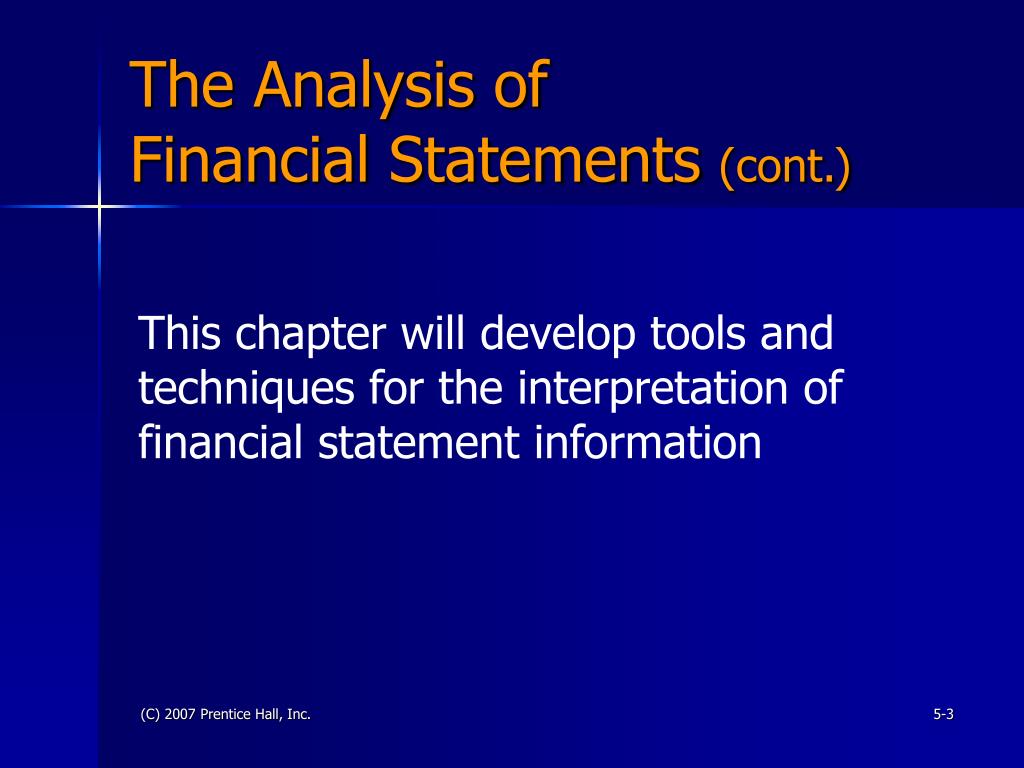 The Analysis of
Financial Statements (cont.)

This chapter will develop tools and techniques for the interpretation of financial statement information

(C) 2007 Prentice Hall, Inc.

5-3